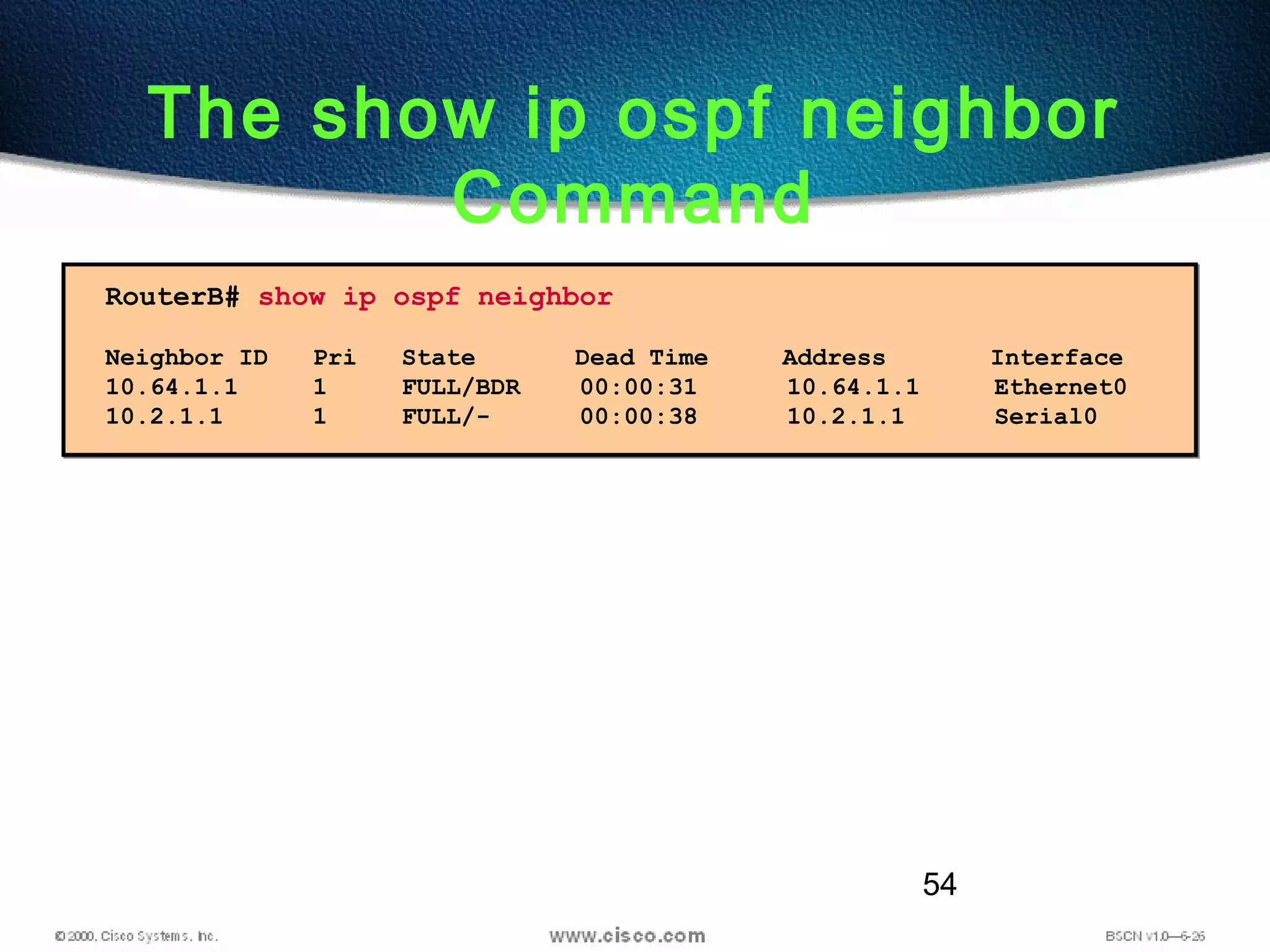 The show ip ospf neighbor Command

RouterB# show ip ospf neighbor

| Neighbor ID | Pri | State | Dead Time | Address | Interface |
|---|---|---|---|---|---|
| 10.64.1.1 | 1 | FULL/BDR | 00:00:31 | 10.64.1.1 | Ethernet0 |
| 10.2.1.1 | 1 | FULL/- | 00:00:38 | 10.2.1.1 | Serial0 |

54

© 2000, Cisco Systems, Inc.

www.cisco.com

BSCN v1.0—6-26